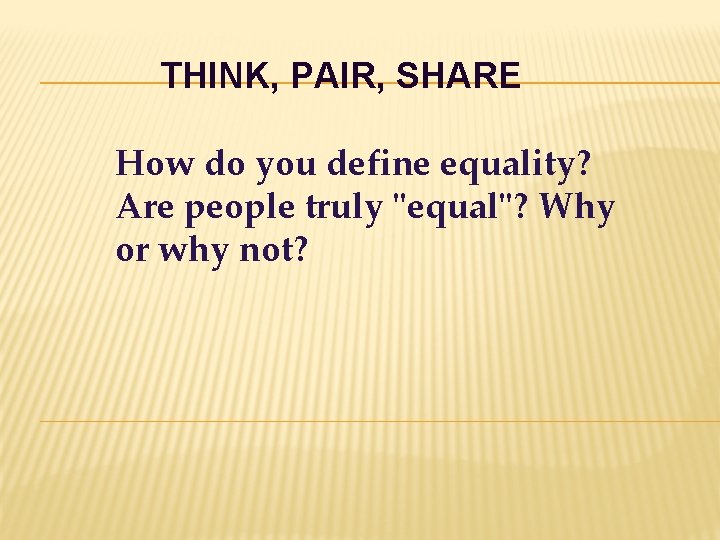 THINK, PAIR, SHARE

How do you define equality? Are people truly "equal"? Why or why not?